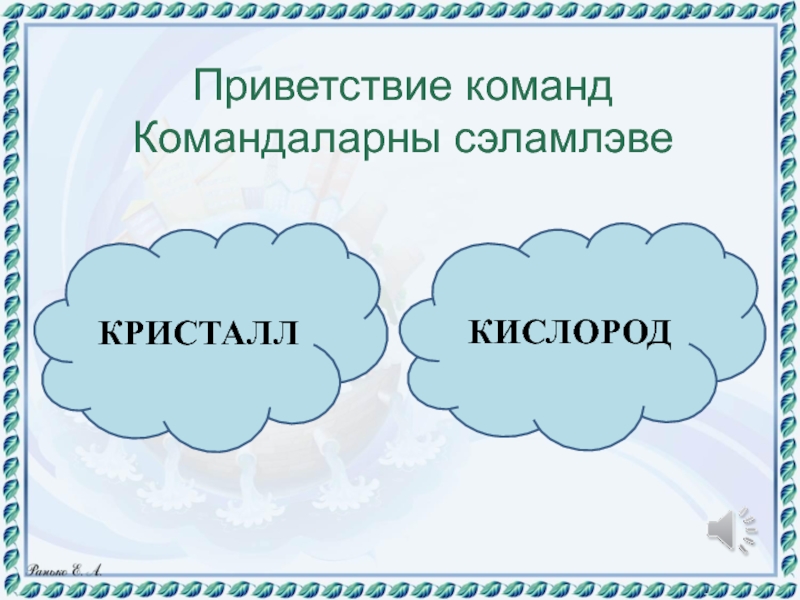 Приветствие команд
Командаларны сэламлэве

КРИСТАЛЛ

КИСЛОРОД

Ранько Е. А.